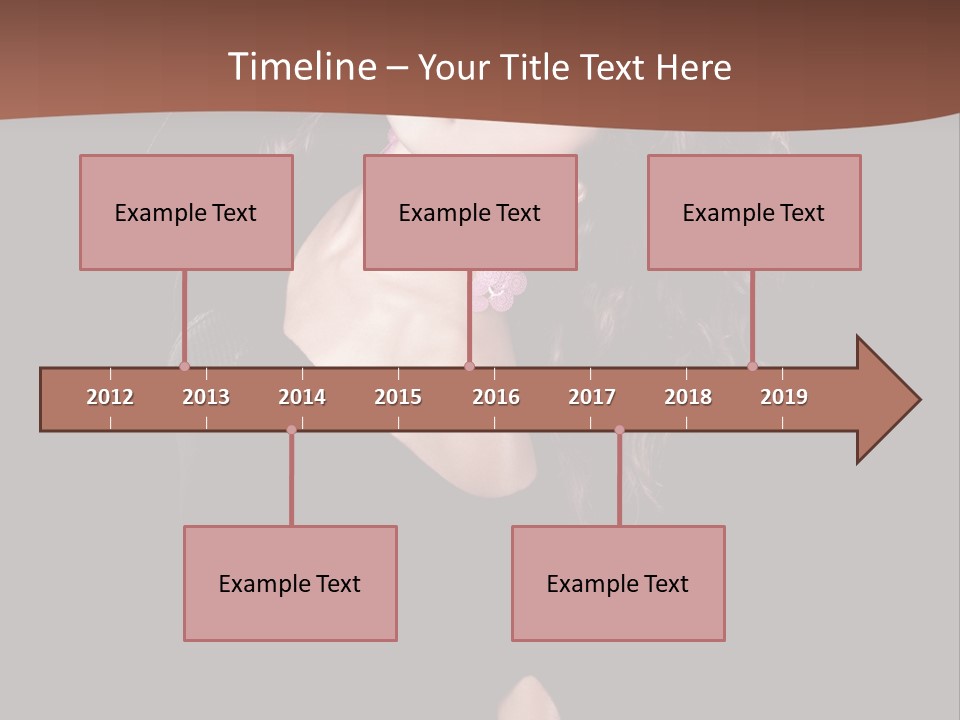 Timeline – Your Title Text Here

Example Text

Example Text

Example Text

2012 2013 2014 2015 2016 2017 2018 2019

Example Text

Example Text